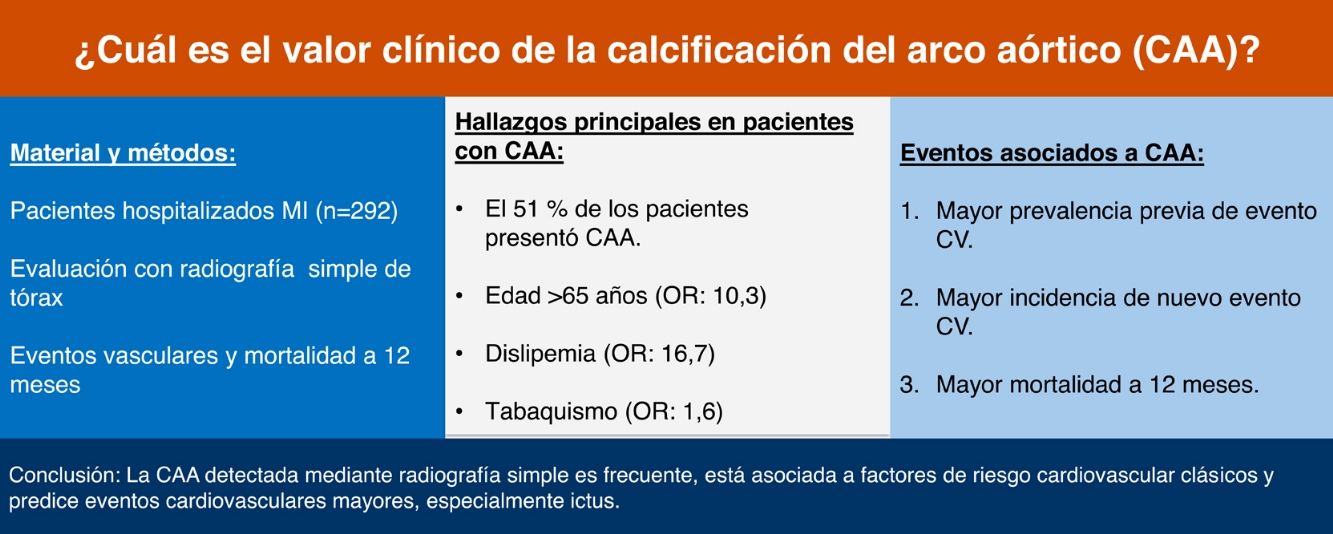 ¿Cuál es el valor clínico de la calcificación del arco aórtico (CAA)?

Material y métodos:

Pacientes hospitalizados MI (n=292)

Evaluación con radiografía simple de tórax

Eventos vasculares y mortalidad a 12 meses

Hallazgos principales en pacientes con CAA:

• El 51 % de los pacientes presentó CAA.

• Edad >65 años (OR: 10,3)

• Dislipemia (OR: 16,7)

• Tabaquismo (OR: 1,6)

Eventos asociados a CAA:

1. Mayor prevalencia previa de evento CV.

2. Mayor incidencia de nuevo evento CV.

3. Mayor mortalidad a 12 meses.

Conclusión: La CAA detectada mediante radiografía simple es frecuente, está asociada a factores de riesgo cardiovascular clásicos y predice eventos cardiovasculares mayores, especialmente ictus.